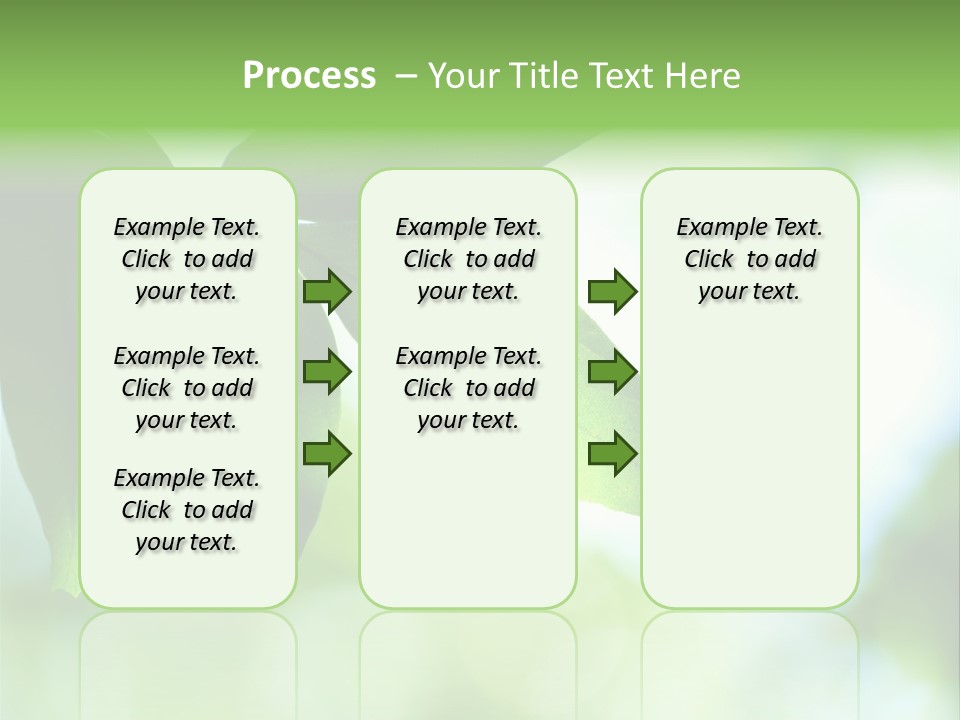 Process – Your Title Text Here

Example Text. Click to add your text.

Example Text. Click to add your text.

Example Text. Click to add your text.

Example Text. Click to add your text.

Example Text. Click to add your text.

Example Text. Click to add your text.